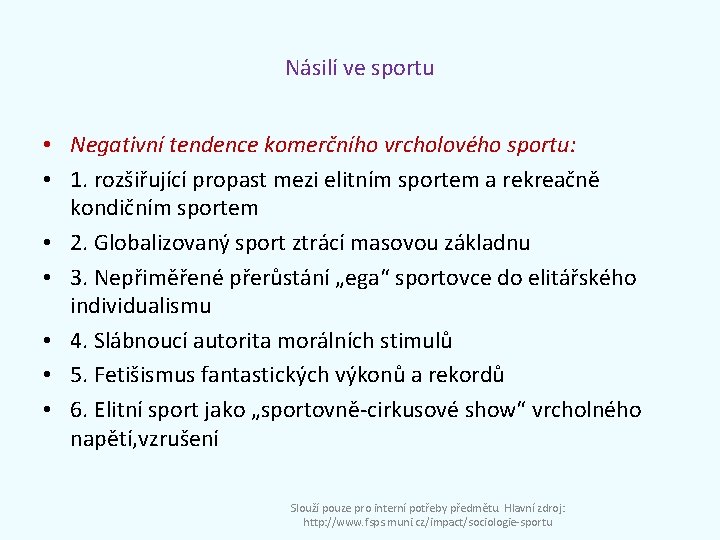 Násilí ve sportu

• Negativní tendence komerčního vrcholového sportu:
• 1. rozšiřující propast mezi elitním sportem a rekreačně kondičním sportem
• 2. Globalizovaný sport ztrácí masovou základnu
• 3. Nepřiměřené přerůstání „ega“ sportovce do elitářského individualismu
• 4. Slábnoucí autorita morálních stimulů
• 5. Fetišismus fantastických výkonů a rekordů
• 6. Elitní sport jako „sportovně-cirkusové show“ vrcholného napětí,vzrušení

Slouží pouze pro interní potřeby předmětu Hlavní zdroj: http://www.fsps.muni.cz/impact/sociologie-sportu